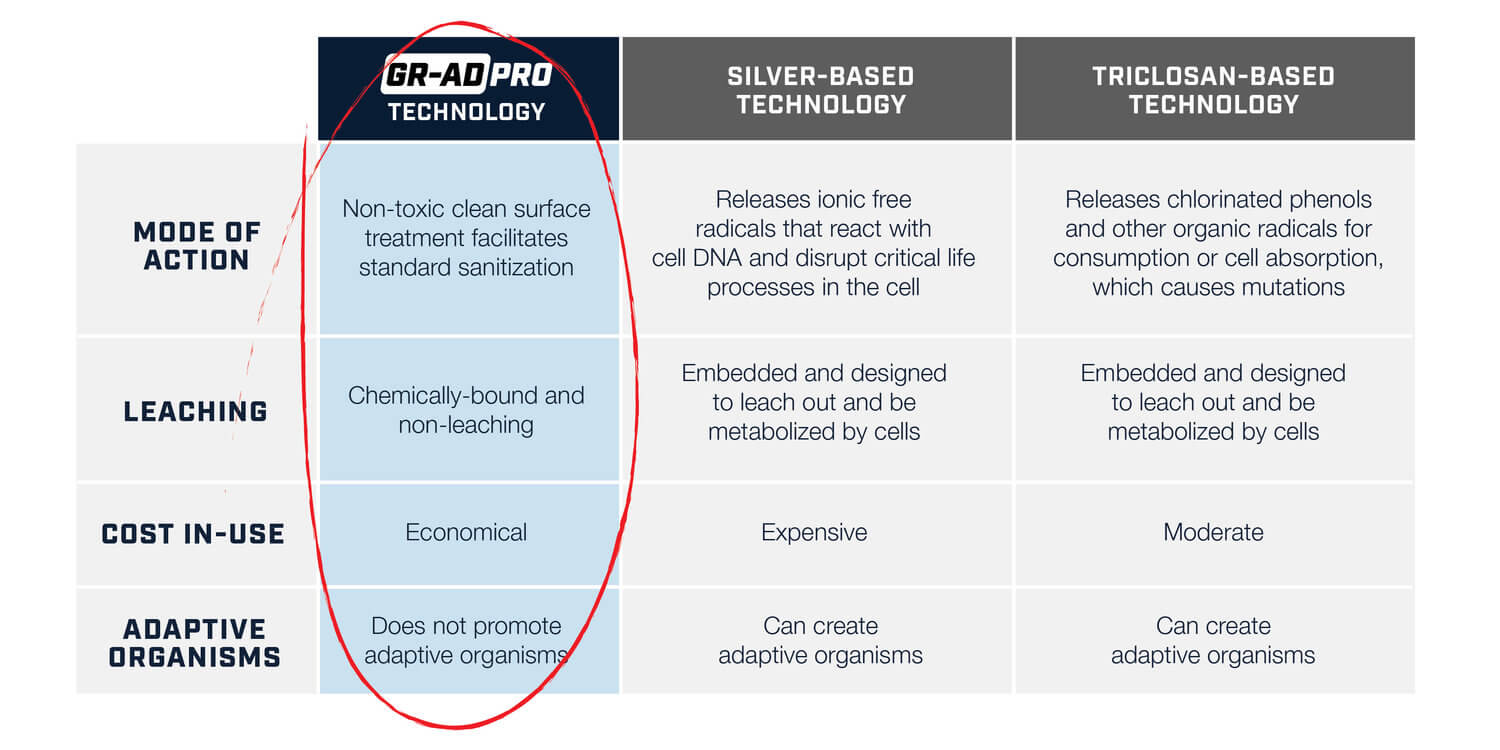 | | GR-AD PRO TECHNOLOGY | SILVER-BASED TECHNOLOGY | TRICLOSAN-BASED TECHNOLOGY |
|---|---|---|---|
| MODE OF ACTION | Non-toxic clean surface treatment facilitates standard sanitization | Releases ionic free radicals that react with cell DNA and disrupt critical life processes in the cell | Releases chlorinated phenols and other organic radicals for consumption or cell absorption, which causes mutations |
| LEACHING | Chemically-bound and non-leaching | Embedded and designed to leach out and be metabolized by cells | Embedded and designed to leach out and be metabolized by cells |
| COST IN-USE | Economical | Expensive | Moderate |
| ADAPTIVE ORGANISMS | Does not promote adaptive organisms | Can create adaptive organisms | Can create adaptive organisms |